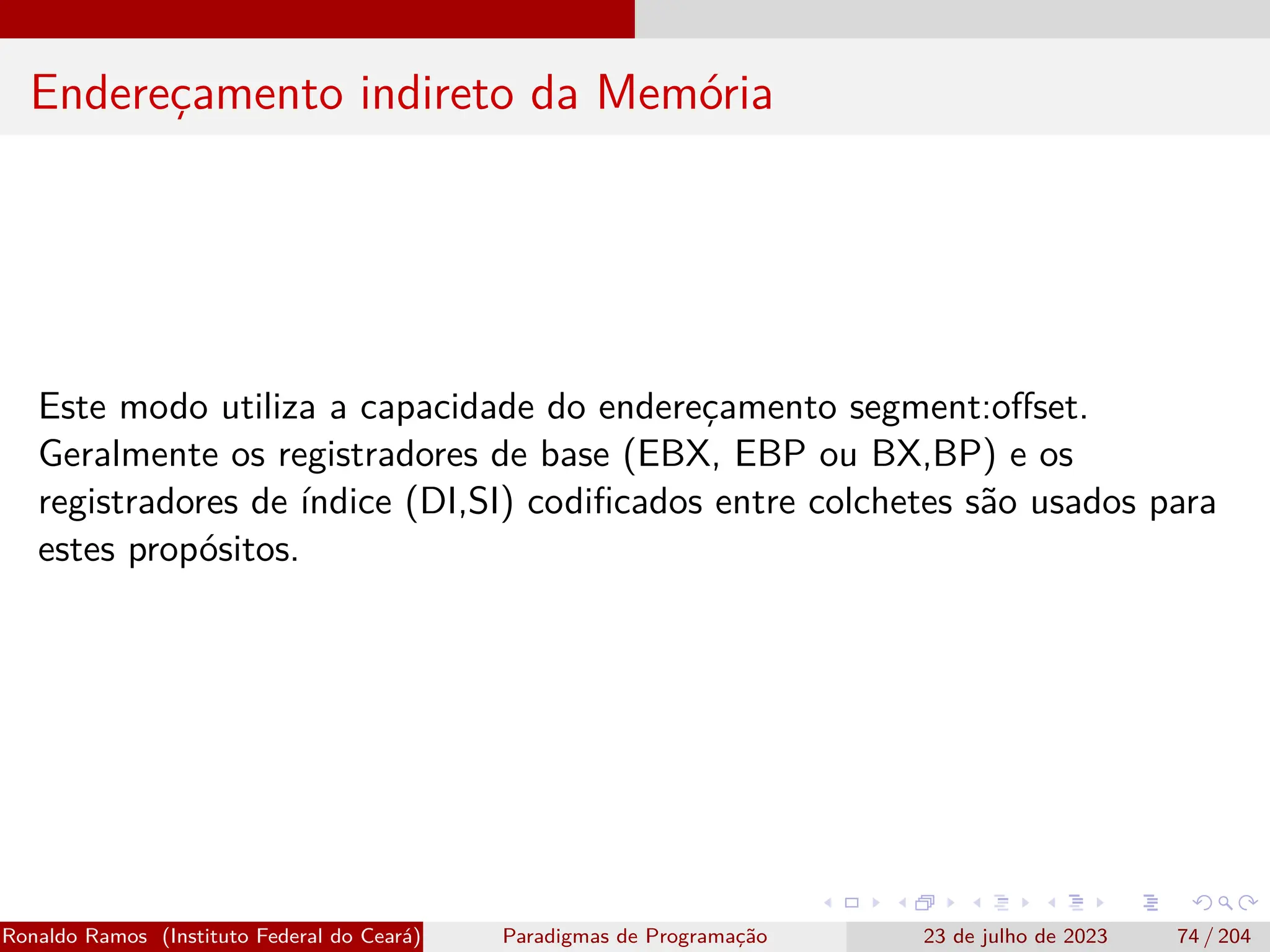 Endereçamento indireto da Memória

Este modo utiliza a capacidade do endereçamento segment:offset. Geralmente os registradores de base (EBX, EBP ou BX,BP) e os registradores de índice (DI,SI) codificados entre colchetes são usados para estes propósitos.

Ronaldo Ramos (Instituto Federal do Ceará) Paradigmas de Programação 23 de julho de 2023 74 / 204